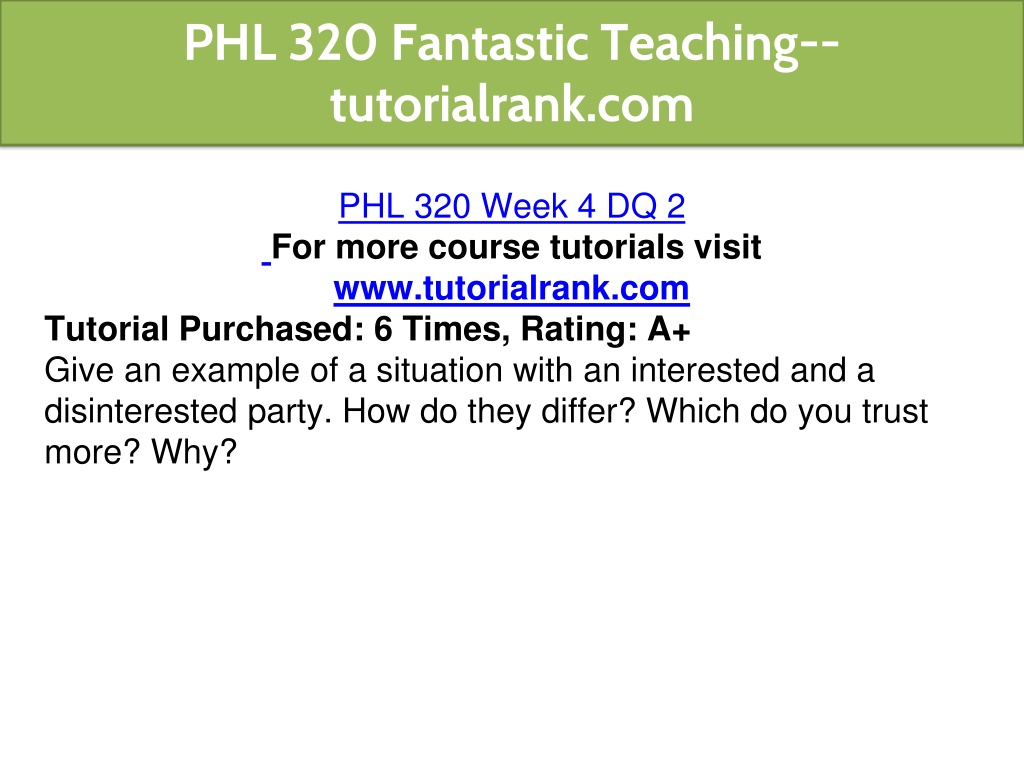 PHL 320 Fantastic Teaching--tutorialrank.com

PHL 320 Week 4 DQ 2
For more course tutorials visit
www.tutorialrank.com
Tutorial Purchased: 6 Times, Rating: A+
Give an example of a situation with an interested and a disinterested party. How do they differ? Which do you trust more? Why?